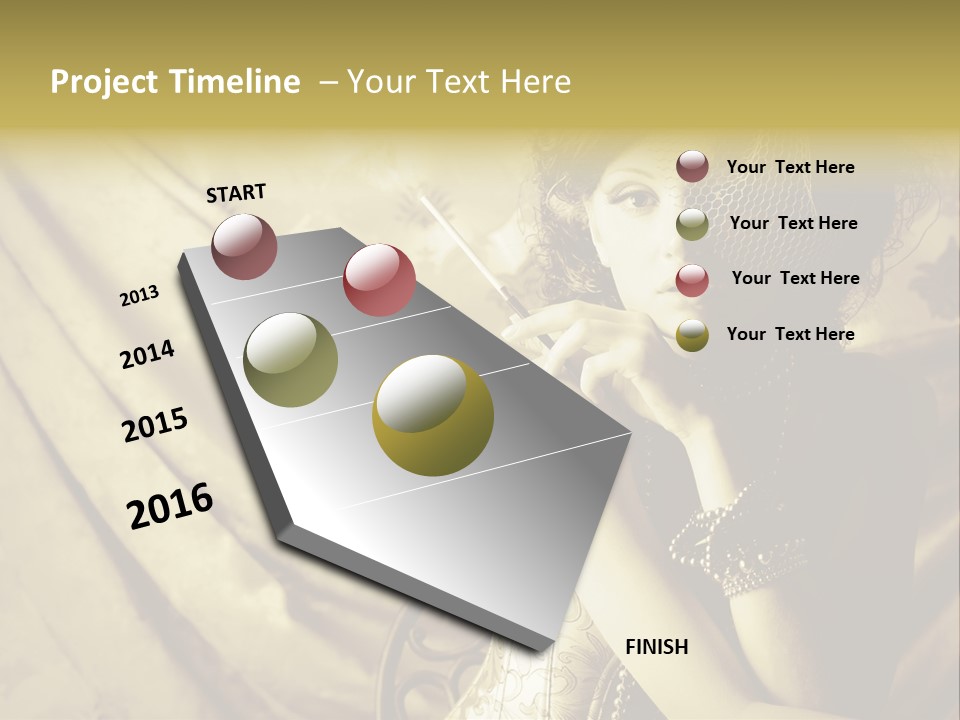 Project Timeline – Your Text Here

START

2013

2014

2015

2016

FINISH

Your Text Here

Your Text Here

Your Text Here

Your Text Here